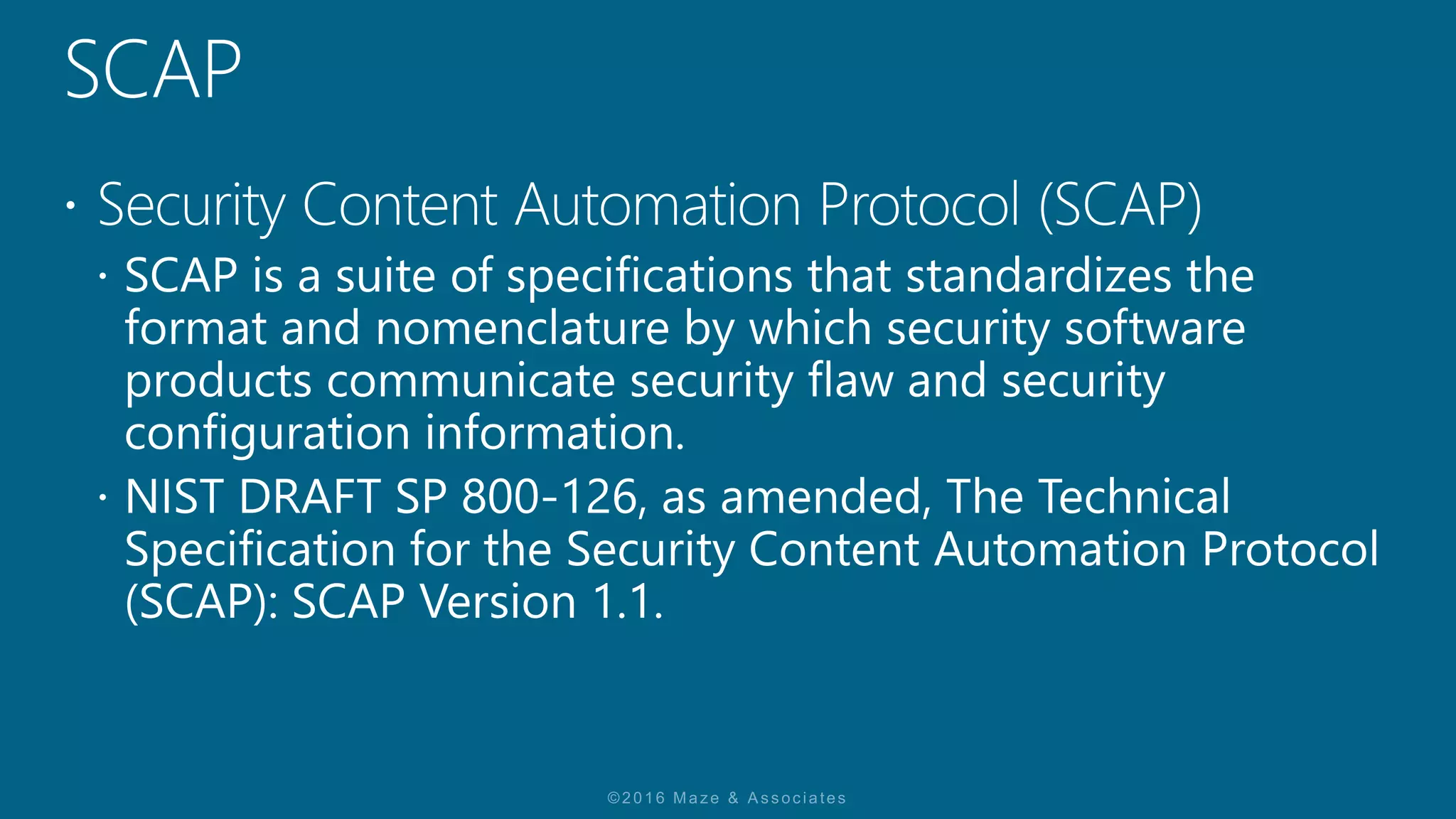 SCAP

• Security Content Automation Protocol (SCAP)
  • SCAP is a suite of specifications that standardizes the format and nomenclature by which security software products communicate security flaw and security configuration information.
  • NIST DRAFT SP 800-126, as amended, The Technical Specification for the Security Content Automation Protocol (SCAP): SCAP Version 1.1.

©2016 Maze & Associates